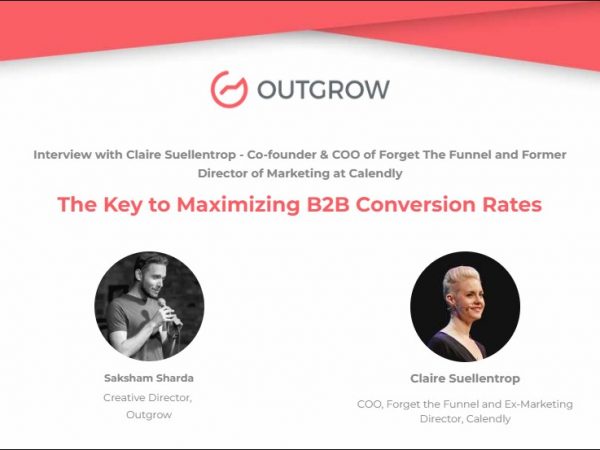 OUTGROW

Interview with Claire Suellentrop - Co-founder & COO of Forget The Funnel and Former Director of Marketing at Calendly

The Key to Maximizing B2B Conversion Rates

Saksham Sharda

Creative Director, Outgrow

Claire Suellentrop

COO, Forget the Funnel and Ex-Marketing Director, Calendly